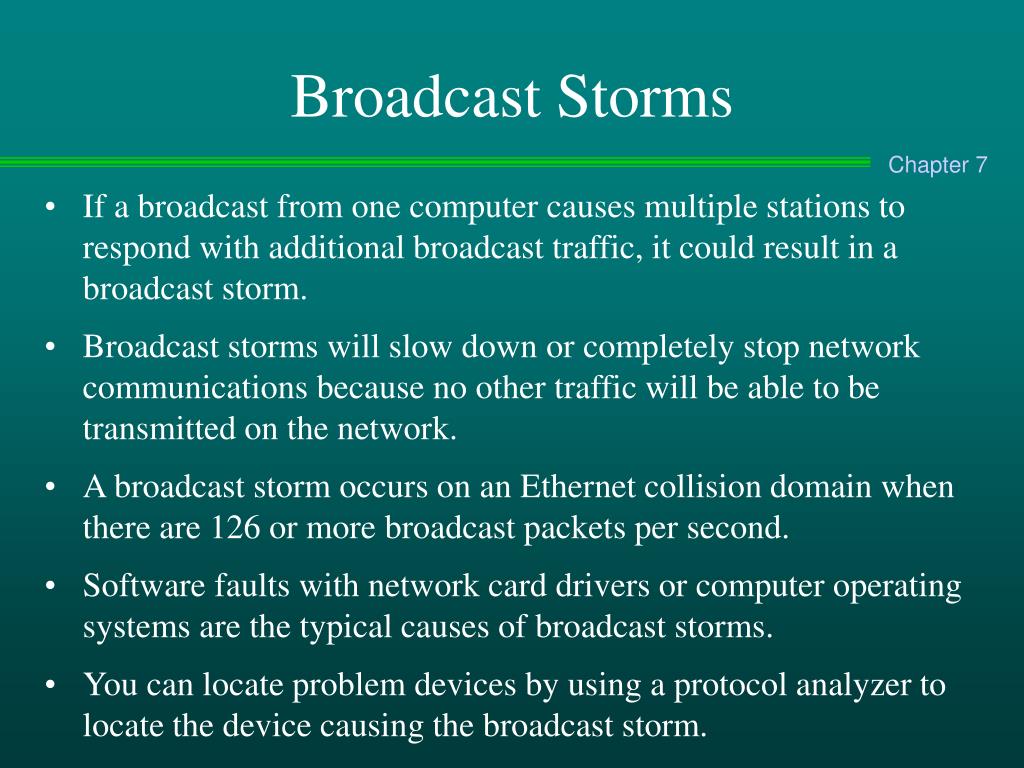 Broadcast Storms

Chapter 7

• If a broadcast from one computer causes multiple stations to respond with additional broadcast traffic, it could result in a broadcast storm.

• Broadcast storms will slow down or completely stop network communications because no other traffic will be able to be transmitted on the network.

• A broadcast storm occurs on an Ethernet collision domain when there are 126 or more broadcast packets per second.

• Software faults with network card drivers or computer operating systems are the typical causes of broadcast storms.

• You can locate problem devices by using a protocol analyzer to locate the device causing the broadcast storm.